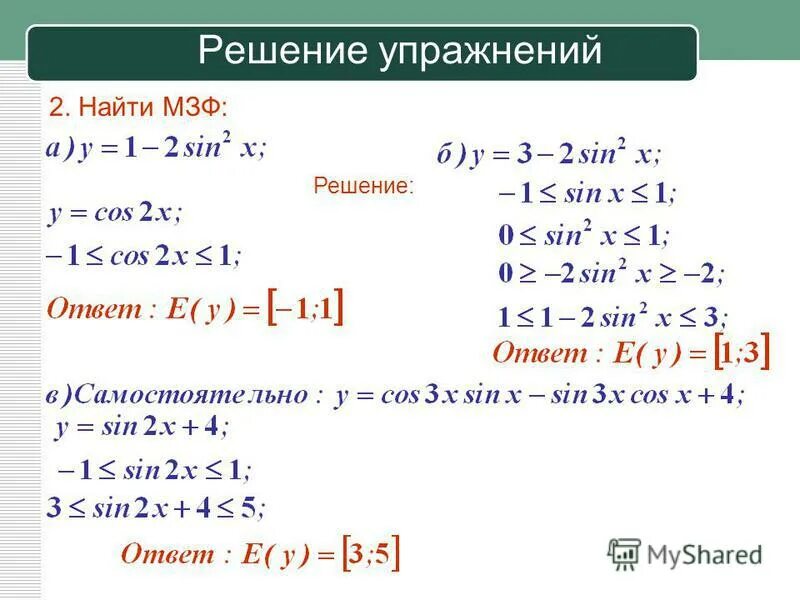 Решение упражнений

2. Найти МЗФ:

а) $y = 1 - 2\sin^2 x;$

Решение:

$y = \cos 2x;$

$-1 \le \cos 2x \le 1;$

Ответ : $E(y) = [-1;1]$

б) $y = 3 - 2\sin^2 x;$

$-1 \le \sin x \le 1;$

$0 \le \sin^2 x \le 1;$

$0 \ge -2\sin^2 x \ge -2;$

$1 \le 1 - 2\sin^2 x \le 3;$

Ответ : $E(y) = [1;3]$

в) Самостоятельно : $y = \cos 3x \sin x - \sin 3x \cos x + 4;$

$y = \sin 2x + 4;$

$-1 \le \sin 2x \le 1;$

$3 \le \sin 2x + 4 \le 5;$

Ответ : $E(y) = [3;5]$

MyShared